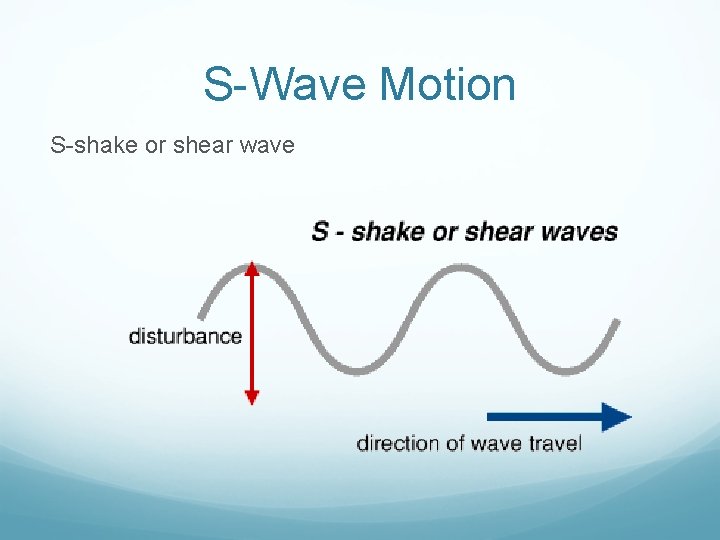 S-Wave Motion

S-shake or shear wave

S - shake or shear waves

disturbance

direction of wave travel